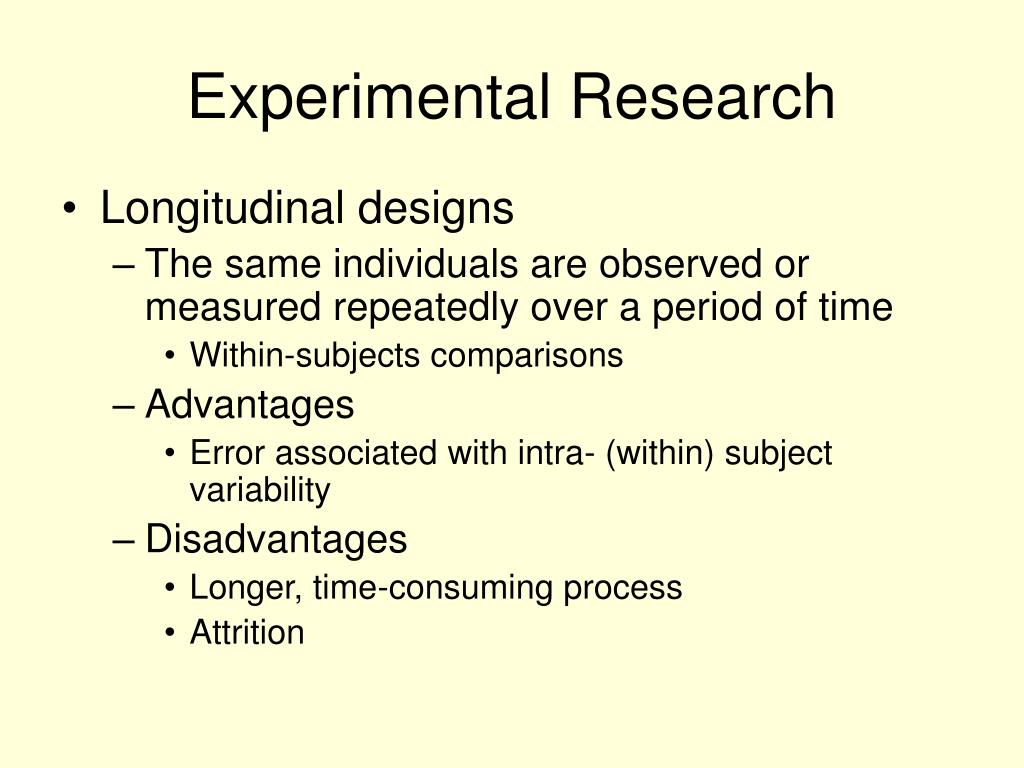 Experimental Research

• Longitudinal designs
– The same individuals are observed or measured repeatedly over a period of time
• Within-subjects comparisons
– Advantages
• Error associated with intra- (within) subject variability
– Disadvantages
• Longer, time-consuming process
• Attrition